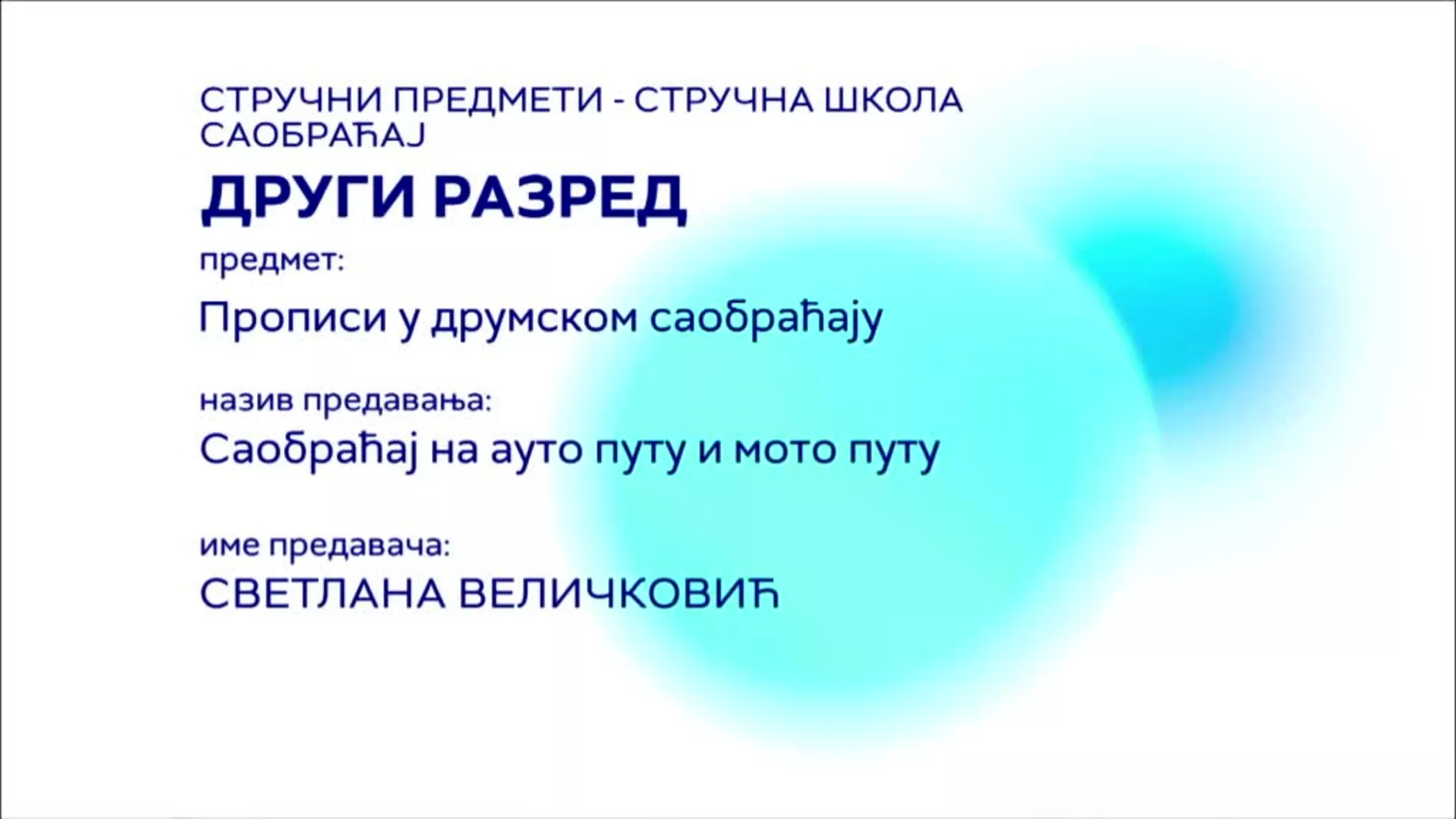 СТРУЧНИ ПРЕДМЕТИ - СТРУЧНА ШКОЛА САОБРАЋАЈ

ДРУГИ РАЗРЕД

предмет:

Прописи у друмском саобраћају

назив предавања:

Саобраћај на ауто путу и мото путу

име предавача:

СВЕТЛАНА ВЕЛИЧКОВИЋ